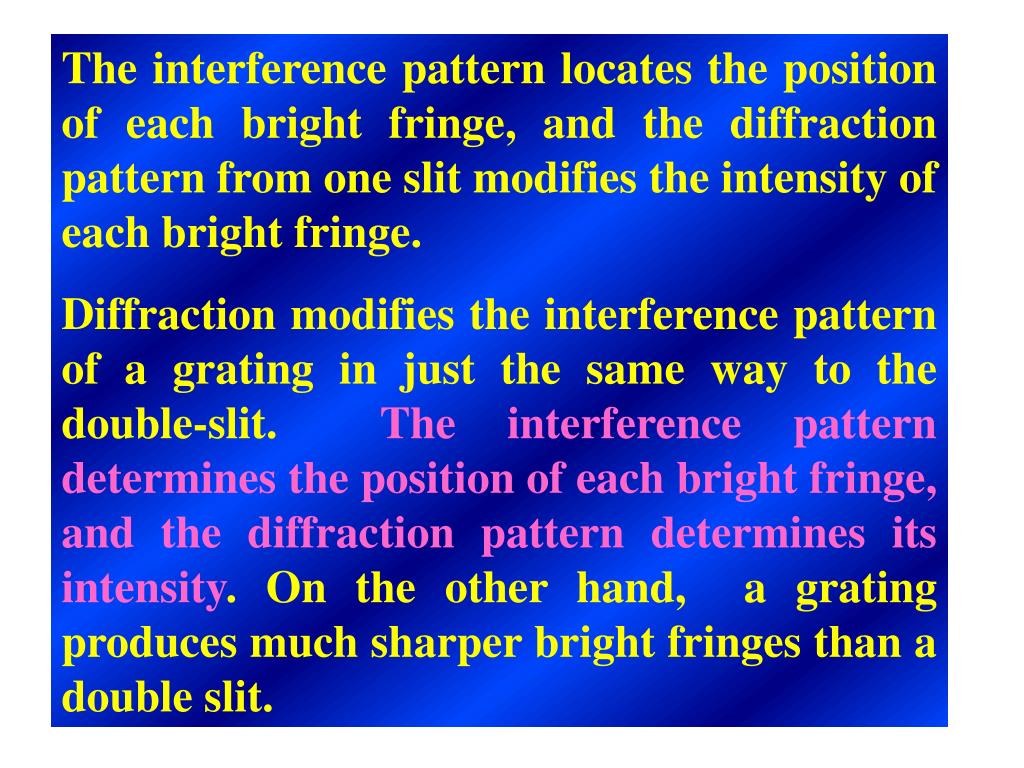 The interference pattern locates the position of each bright fringe, and the diffraction pattern from one slit modifies the intensity of each bright fringe.

Diffraction modifies the interference pattern of a grating in just the same way to the double-slit. The interference pattern determines the position of each bright fringe, and the diffraction pattern determines its intensity. On the other hand, a grating produces much sharper bright fringes than a double slit.